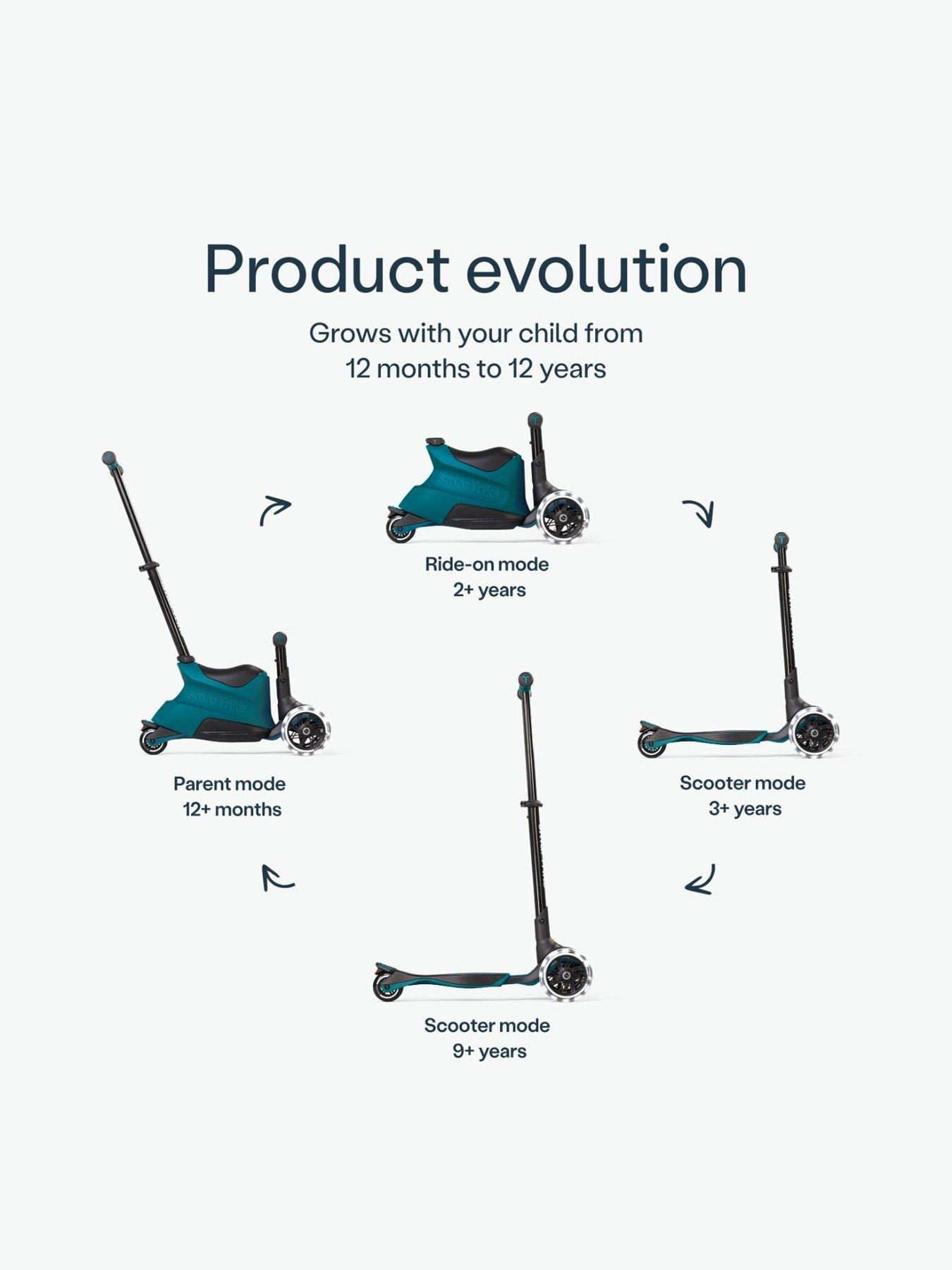 Product evolution

Grows with your child from 12 months to 12 years

smarTrike

Ride-on mode
2+ years

smarTrike

Parent mode
12+ months

Scooter mode
3+ years

Scooter mode
9+ years